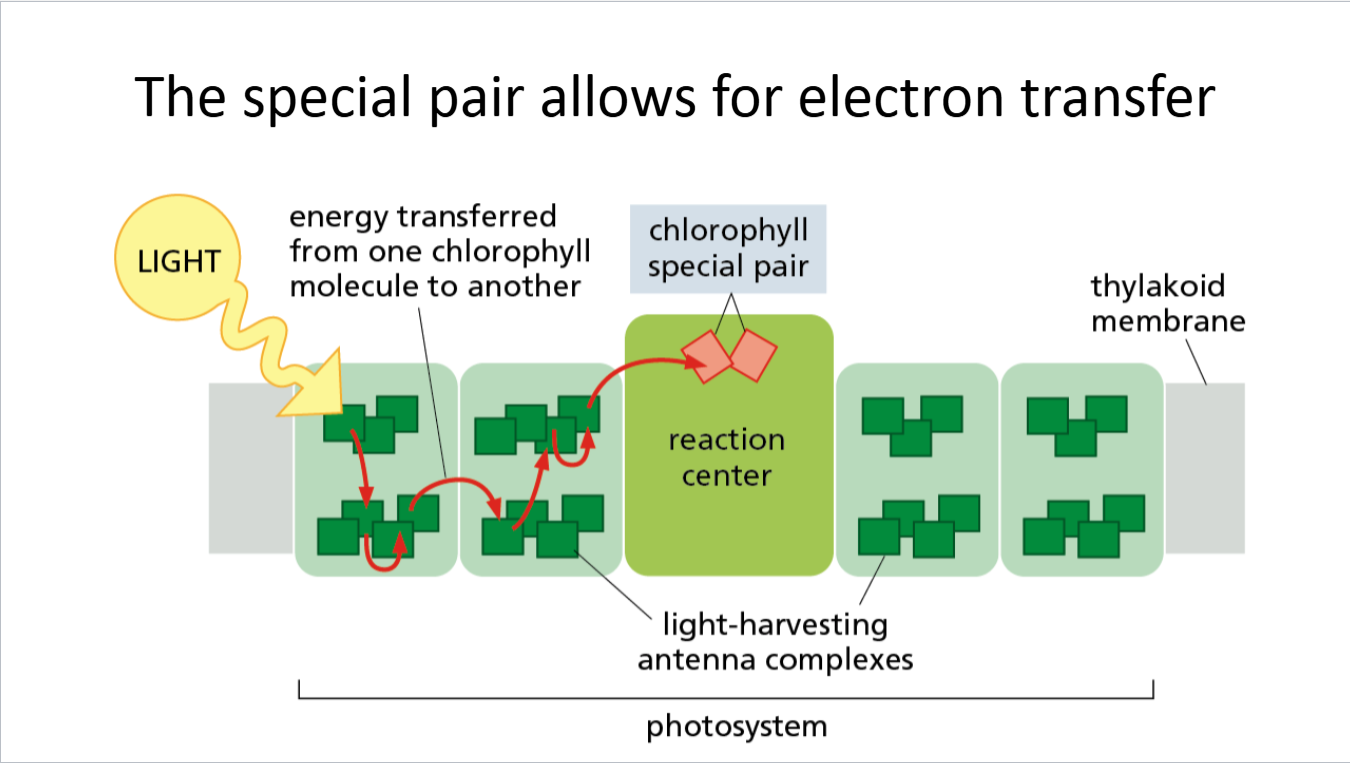 The special pair allows for electron transfer

LIGHT

energy transferred from one chlorophyll molecule to another

chlorophyll special pair

thylakoid membrane

reaction center

light-harvesting antenna complexes

photosystem